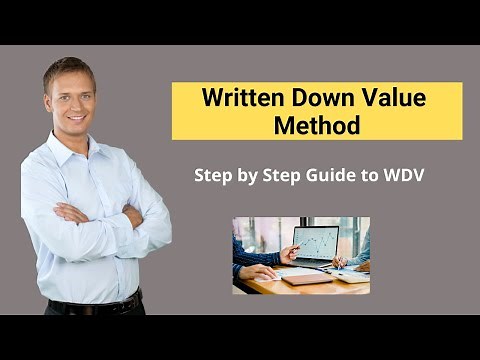 Written Down Value Method

Step by Step Guide to WDV